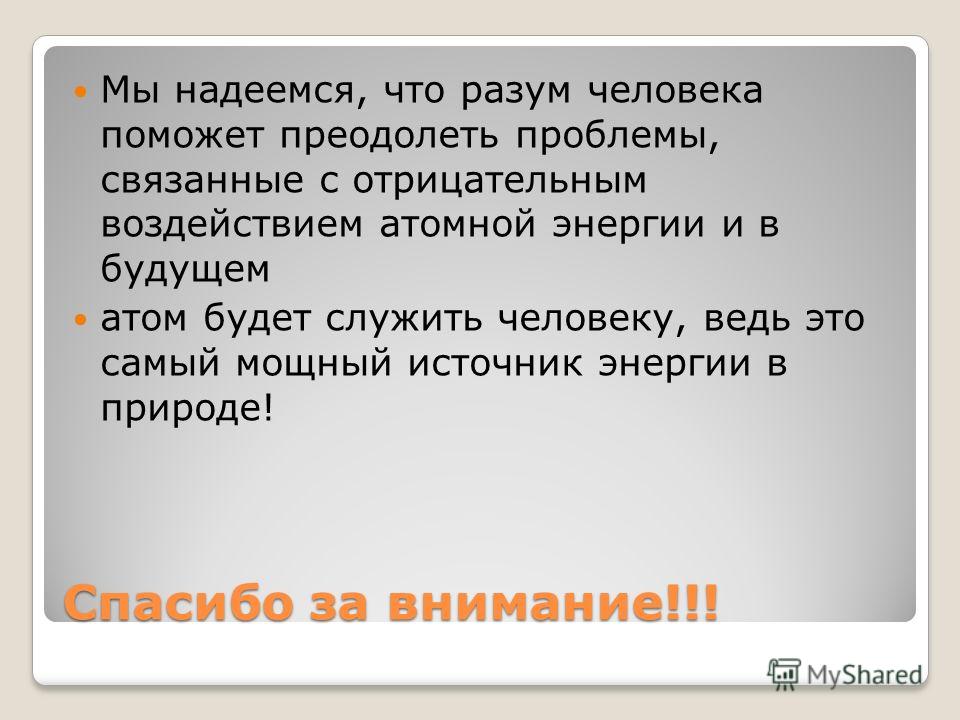 Мы надеемся, что разум человека поможет преодолеть проблемы, связанные с отрицательным воздействием атомной энергии и в будущем

атом будет служить человеку, ведь это самый мощный источник энергии в природе!

Спасибо за внимание!!!

MyShared